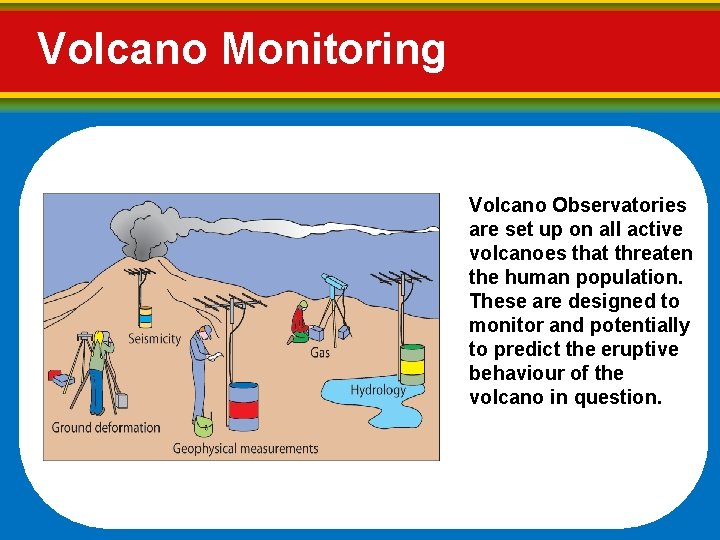 Volcano Monitoring

Seismicity

Gas

Hydrology

Ground deformation

Geophysical measurements

Volcano Observatories are set up on all active volcanoes that threaten the human population. These are designed to monitor and potentially to predict the eruptive behaviour of the volcano in question.